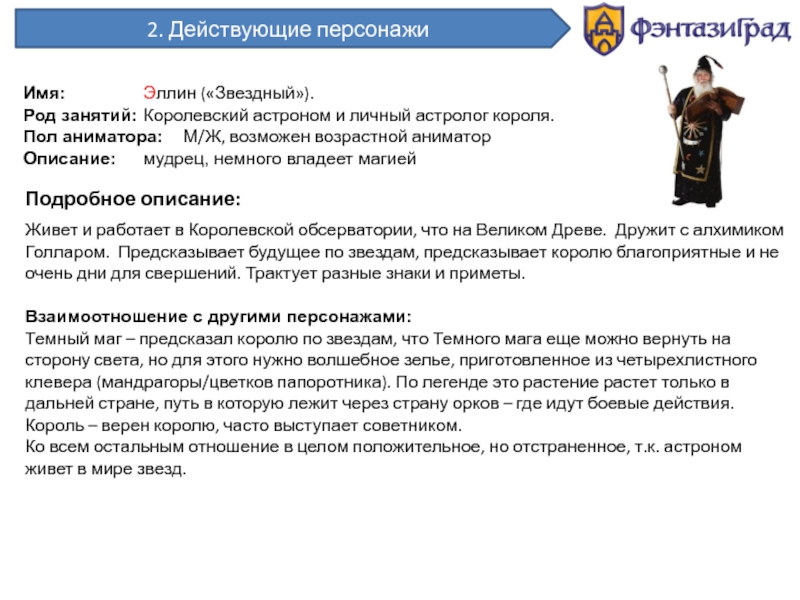 2. Действующие персонажи

ФэнтазиГрад

Имя: Эллин («Звездный»).
Род занятий: Королевский астроном и личный астролог короля.
Пол аниматора: М/Ж, возможен возрастной аниматор
Описание: мудрец, немного владеет магией

Подробное описание:

Живет и работает в Королевской обсерватории, что на Великом Древе. Дружит с алхимиком Голларом. Предсказывает будущее по звездам, предсказывает королю благоприятные и не очень дни для свершений. Трактует разные знаки и приметы.

Взаимоотношение с другими персонажами:
Темный маг – предсказал королю по звездам, что Темного мага еще можно вернуть на сторону света, но для этого нужно волшебное зелье, приготовленное из четырехлистного клевера (мандрагоры/цветков папоротника). По легенде это растение растет только в дальней стране, путь в которую лежит через страну орков – где идут боевые действия.
Король – верен королю, часто выступает советником.
Ко всем остальным отношение в целом положительное, но отстраненное, т.к. астроном живет в мире звезд.